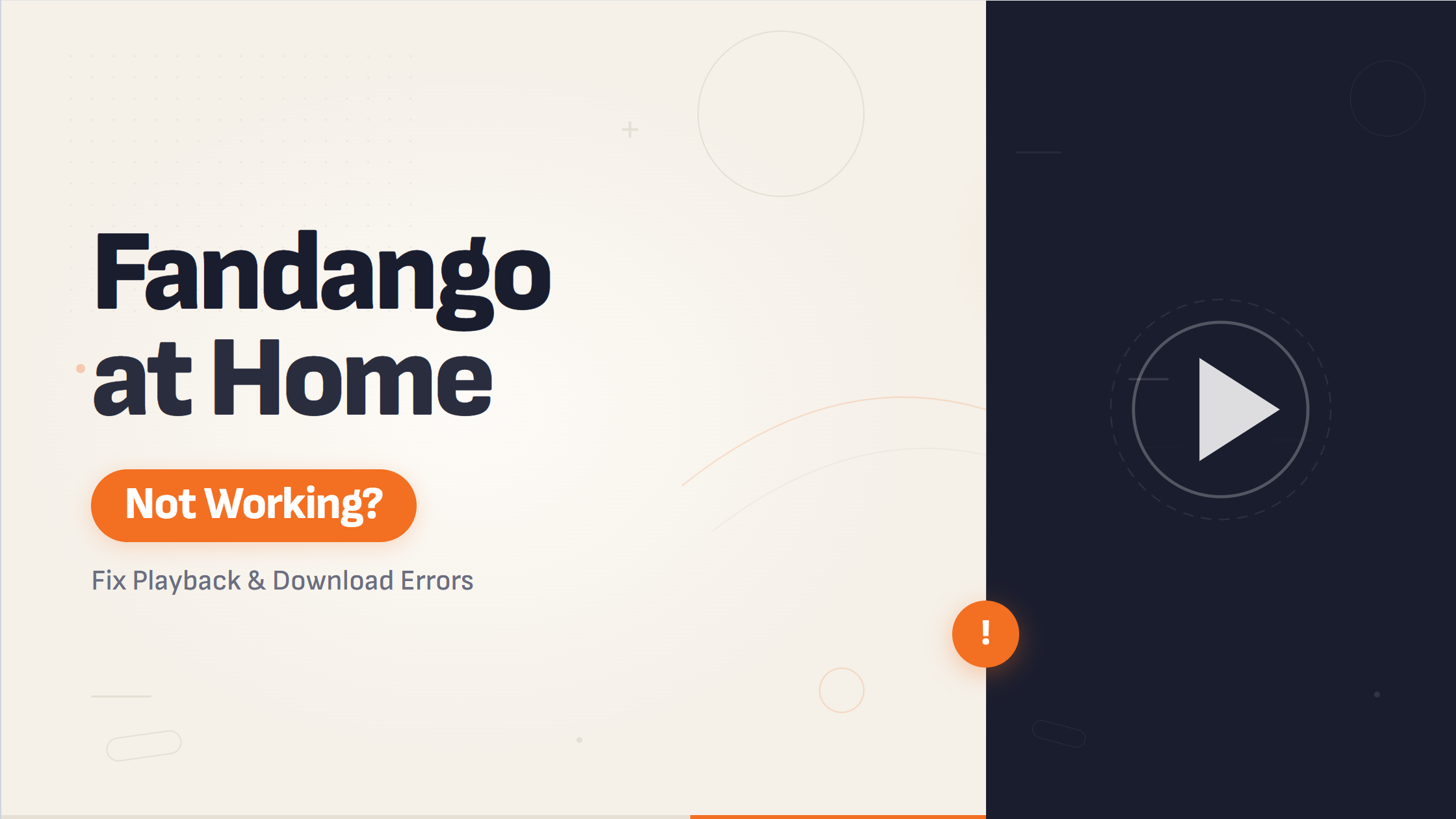 Fandango at Home

Not Working?

Fix Playback & Download Errors

!